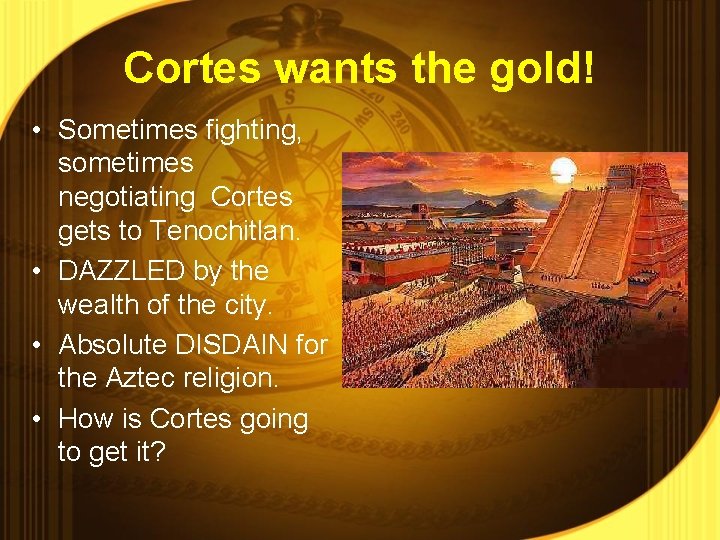 Cortes wants the gold!

• Sometimes fighting, sometimes negotiating Cortes gets to Tenochitlan.
• DAZZLED by the wealth of the city.
• Absolute DISDAIN for the Aztec religion.
• How is Cortes going to get it?